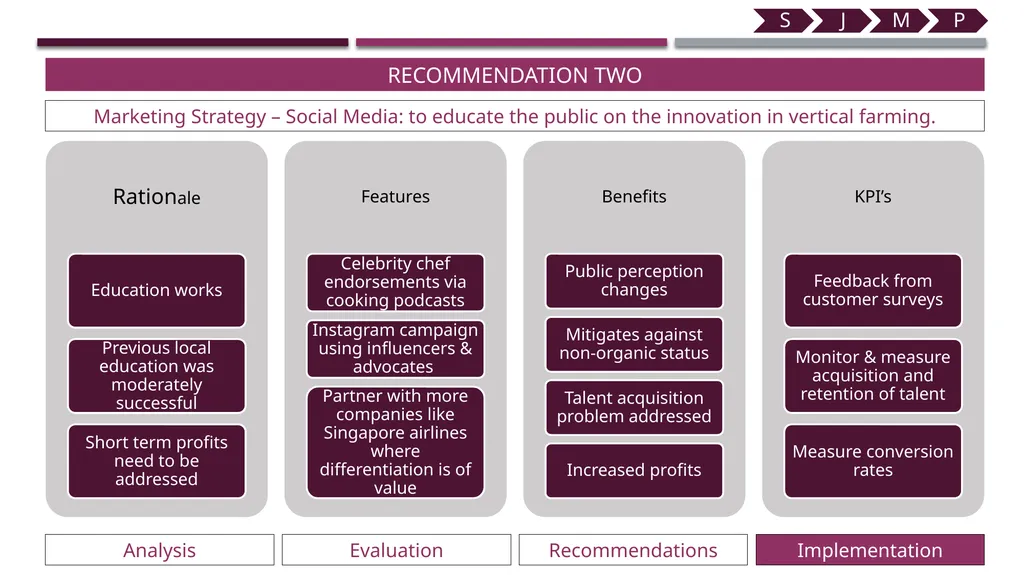 S J M P

RECOMMENDATION TWO

Marketing Strategy – Social Media: to educate the public on the innovation in vertical farming.

Rationale

Education works

Previous local education was moderately successful

Short term profits need to be addressed

Features

Celebrity chef endorsements via cooking podcasts

Instagram campaign using influencers & advocates

Partner with more companies like Singapore airlines where differentiation is of value

Benefits

Public perception changes

Mitigates against non-organic status

Talent acquisition problem addressed

Increased profits

KPI's

Feedback from customer surveys

Monitor & measure acquisition and retention of talent

Measure conversion rates

Analysis

Evaluation

Recommendations

Implementation